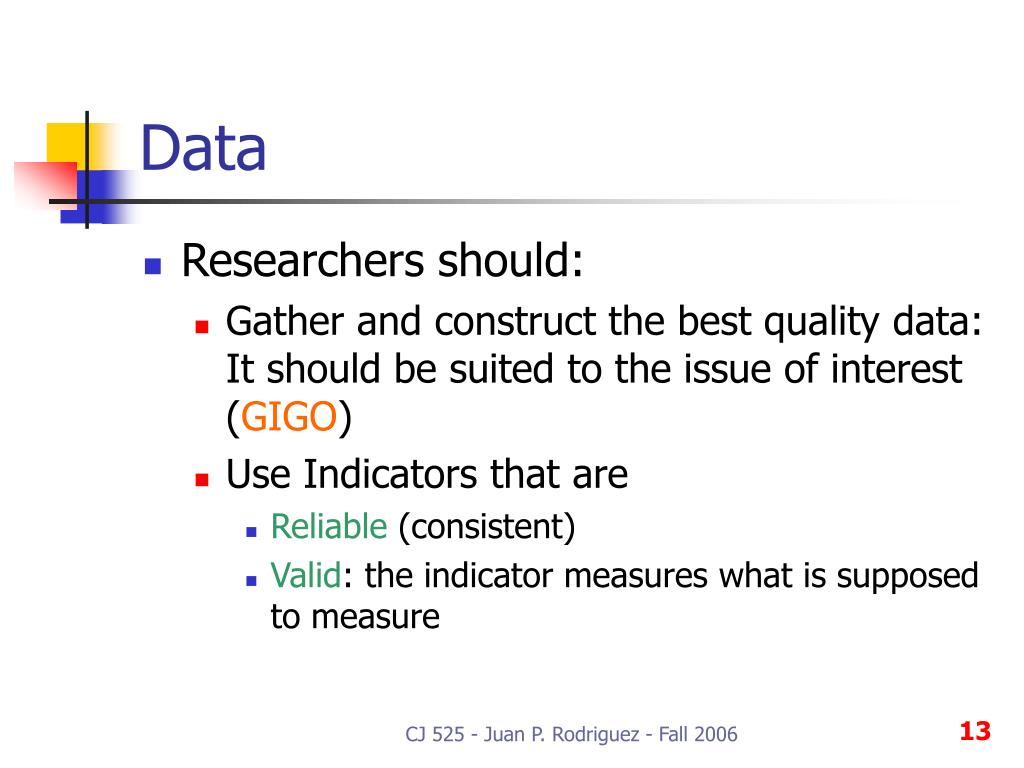 Data

Researchers should:

Gather and construct the best quality data: It should be suited to the issue of interest (GIGO)

Use Indicators that are

Reliable (consistent)

Valid: the indicator measures what is supposed to measure

CJ 525 - Juan P. Rodriguez - Fall 2006

13